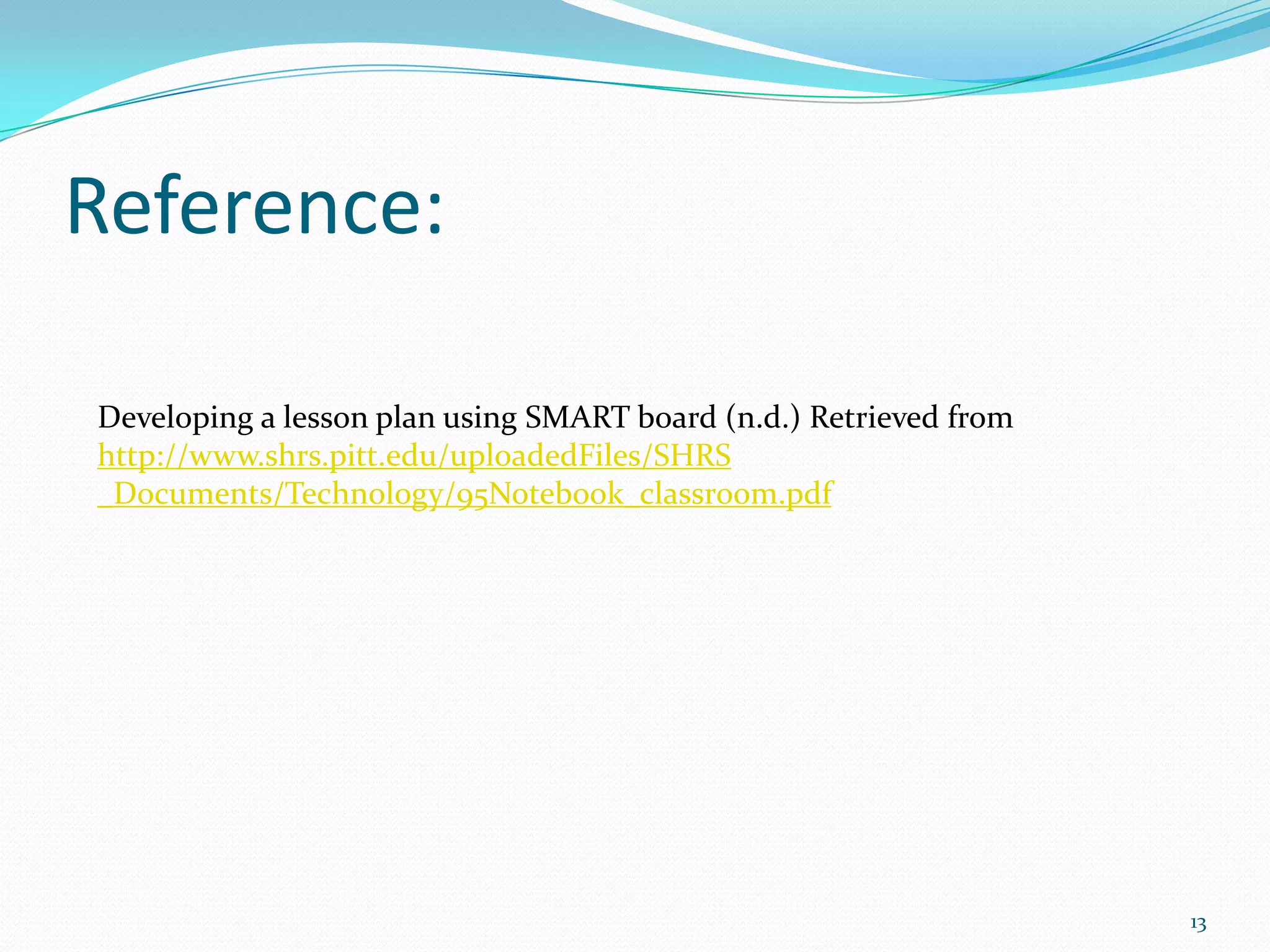 Reference:

Developing a lesson plan using SMART board (n.d.) Retrieved from http://www.shrs.pitt.edu/uploadedFiles/SHRS_Documents/Technology/95Notebook_classroom.pdf

13